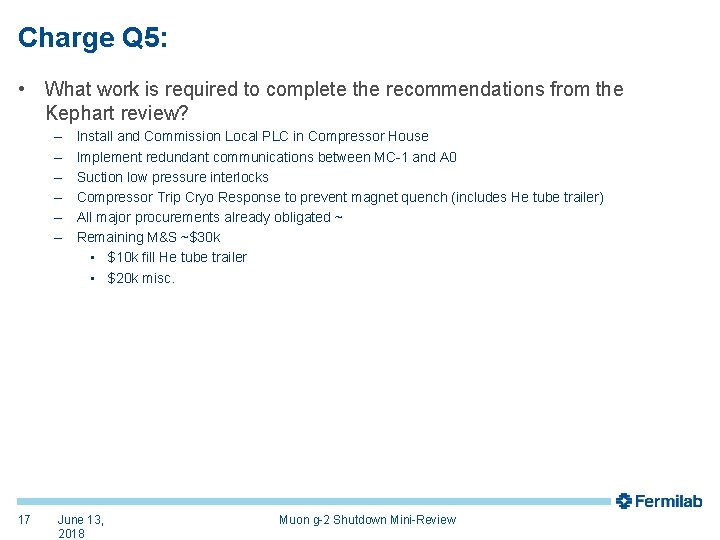 Charge Q5:

• What work is required to complete the recommendations from the Kephart review?
– Install and Commission Local PLC in Compressor House
– Implement redundant communications between MC-1 and A0
– Suction low pressure interlocks
– Compressor Trip Cryo Response to prevent magnet quench (includes He tube trailer)
– All major procurements already obligated ~
– Remaining M&S ~$30k
• $10k fill He tube trailer
• $20k misc.

Fermilab

17 June 13, 2018 Muon g-2 Shutdown Mini-Review